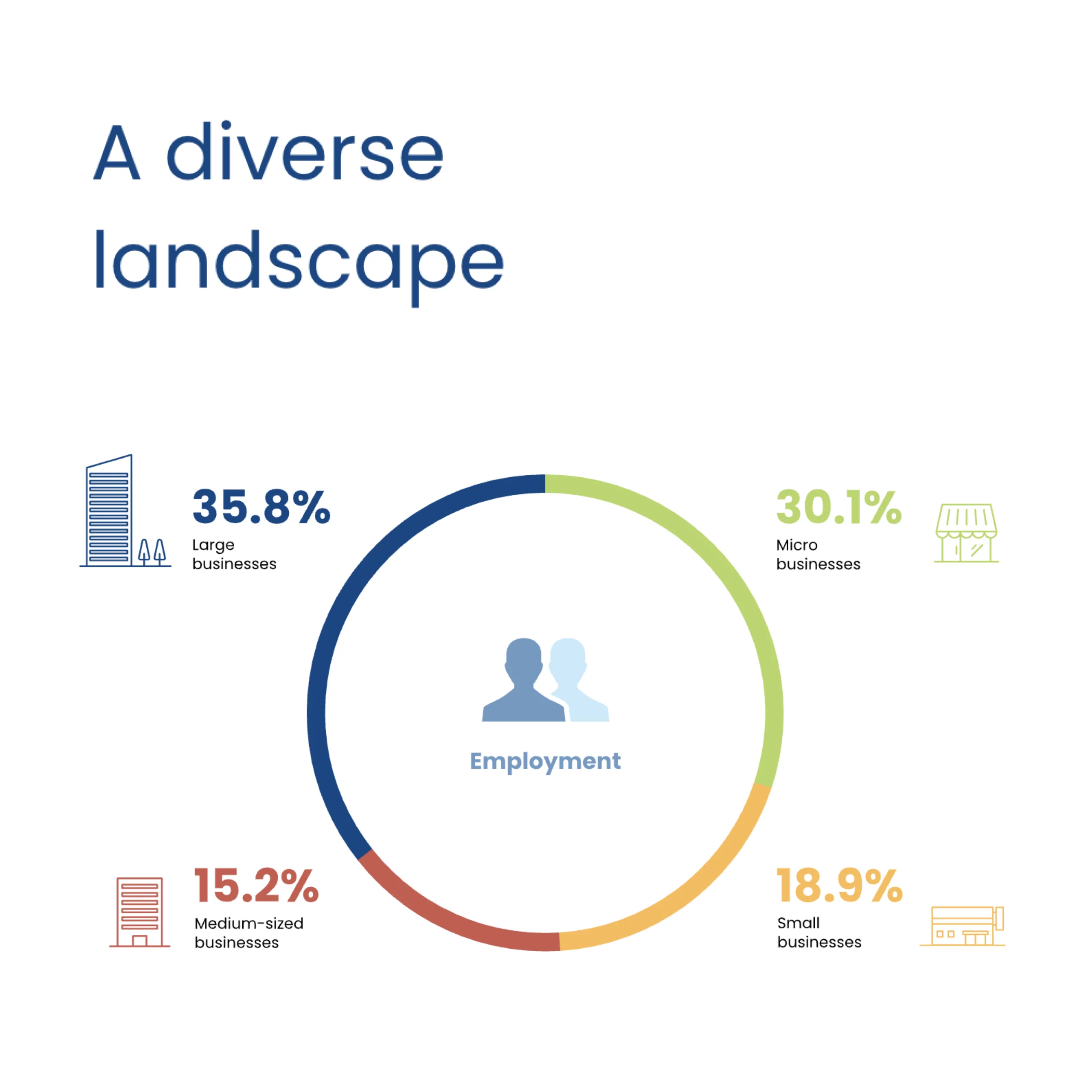 A diverse landscape

35.8%
Large businesses

30.1%
Micro businesses

Employment

15.2%
Medium-sized businesses

18.9%
Small businesses